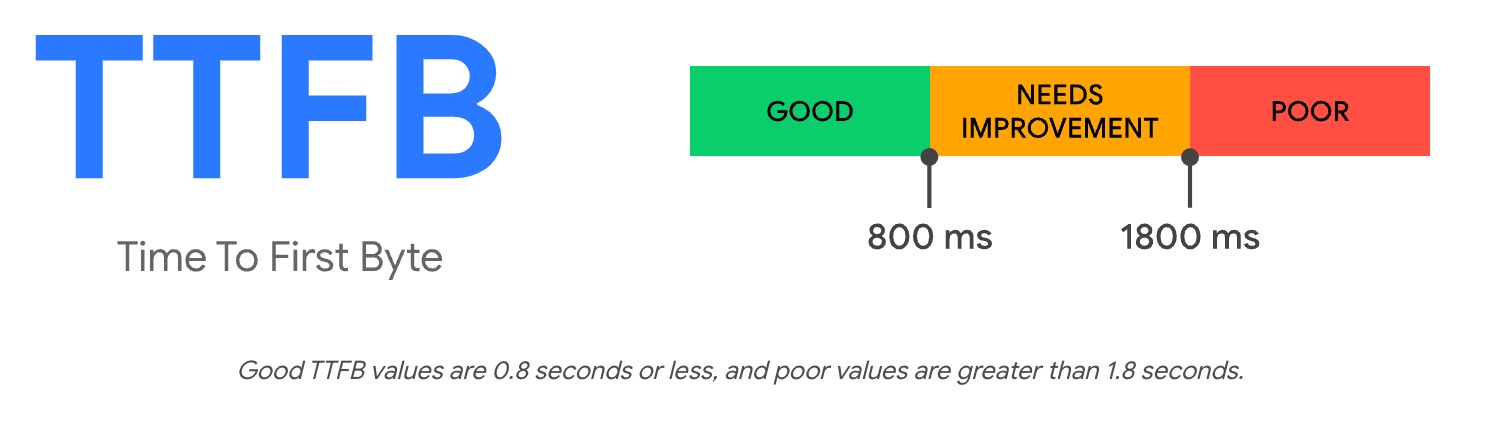 TTFB

Time To First Byte

GOOD

NEEDS IMPROVEMENT

POOR

800 ms

1800 ms

Good TTFB values are 0.8 seconds or less, and poor values are greater than 1.8 seconds.